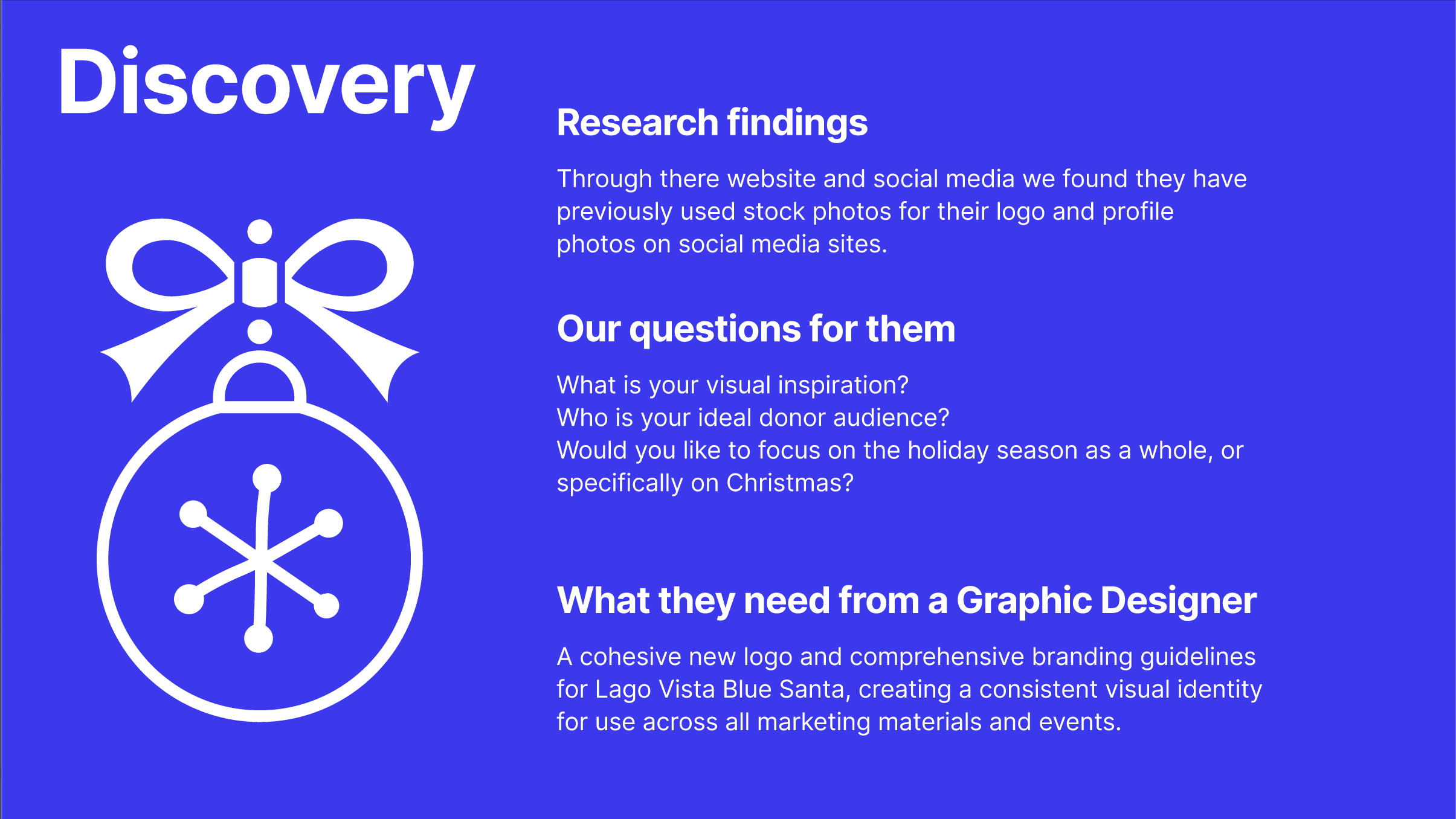 Discovery

Research findings

Through there website and social media we found they have previously used stock photos for their logo and profile photos on social media sites.

Our questions for them

What is your visual inspiration?
Who is your ideal donor audience?
Would you like to focus on the holiday season as a whole, or specifically on Christmas?

What they need from a Graphic Designer

A cohesive new logo and comprehensive branding guidelines for Lago Vista Blue Santa, creating a consistent visual identity for use across all marketing materials and events.